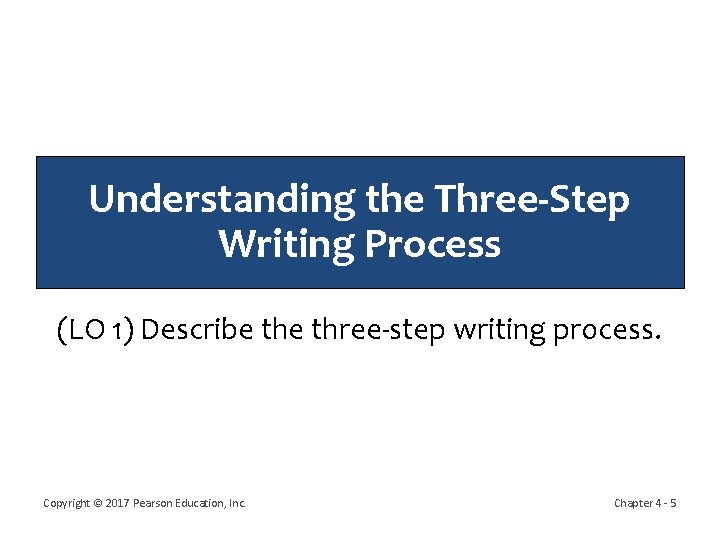 Understanding the Three-Step Writing Process

(LO 1) Describe the three-step writing process.

Copyright © 2017 Pearson Education, Inc.

Chapter 4 - 5